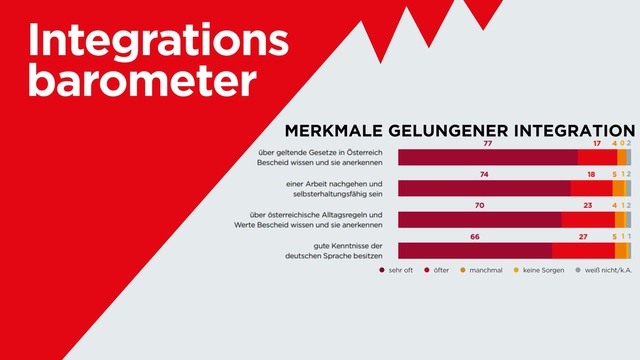 Integrations barometer

MERKMALE GELUNGENER INTEGRATION

über geltende Gesetze in Österreich Bescheid wissen und sie anerkennen
77 17 4 0 2

einer Arbeit nachgehen und selbsterhaltungsfähig sein
74 18 5 1 2

über österreichische Alltagsregeln und Werte Bescheid wissen und sie anerkennen
70 23 4 1 2

gute Kenntnisse der deutschen Sprache besitzen
66 27 5 1 1

sehr oft öfter manchmal keine Sorgen weiß nicht/k.A.